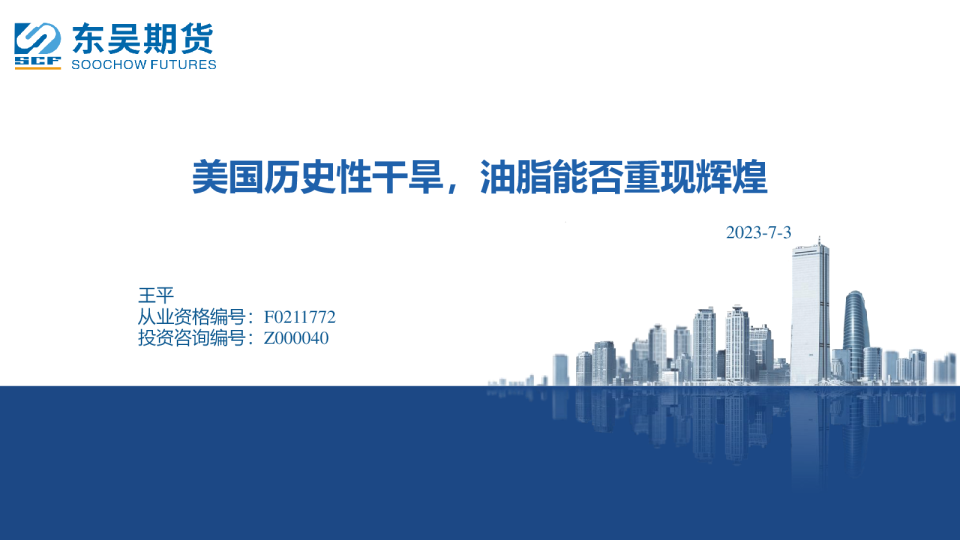 SCF 东吴期货
SOOCHOW FUTURES

美国历史性干旱，油脂能否重现辉煌

2023-7-3

王平
从业资格编号：F0211772
投资咨询编号：Z000040